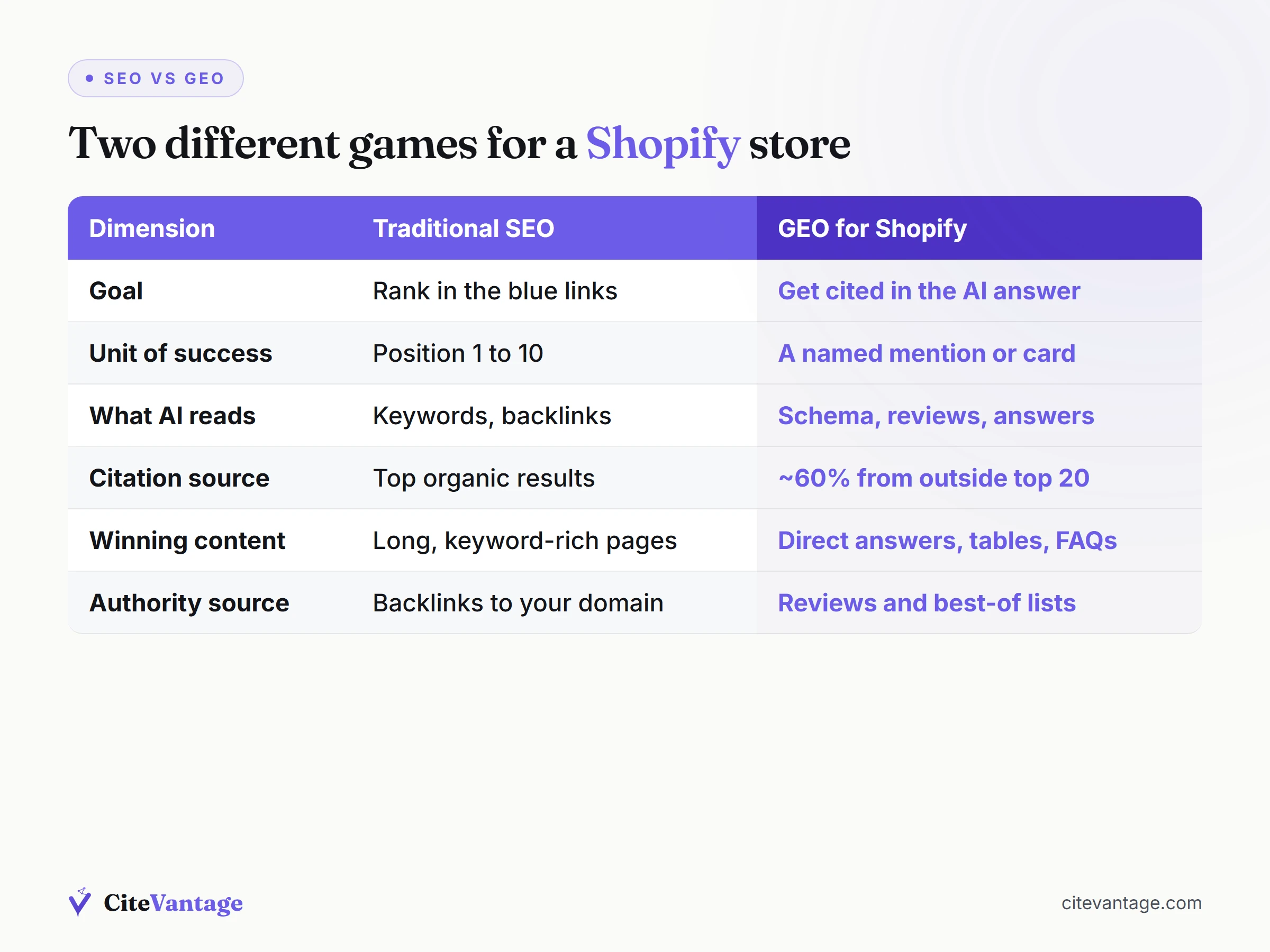 SEO VS GEO

Two different games for a Shopify store

| Dimension | Traditional SEO | GEO for Shopify |
|---|---|---|
| Goal | Rank in the blue links | Get cited in the AI answer |
| Unit of success | Position 1 to 10 | A named mention or card |
| What AI reads | Keywords, backlinks | Schema, reviews, answers |
| Citation source | Top organic results | ~60% from outside top 20 |
| Winning content | Long, keyword-rich pages | Direct answers, tables, FAQs |
| Authority source | Backlinks to your domain | Reviews and best-of lists |

CiteVantage

citevantage.com